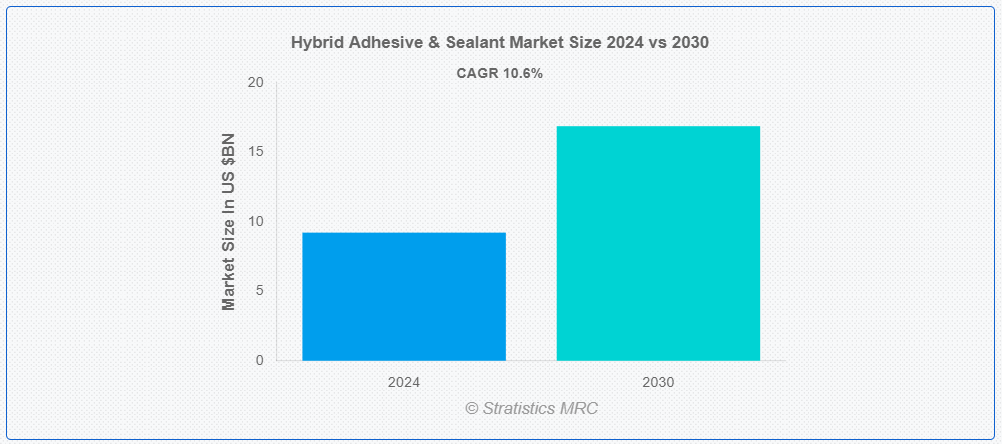 Hybrid Adhesive & Sealant Market Size 2024 vs 2030

CAGR 10.6%

Market Size In US $BN

20
15
10
5
0

2024
2030

© Stratistics MRC